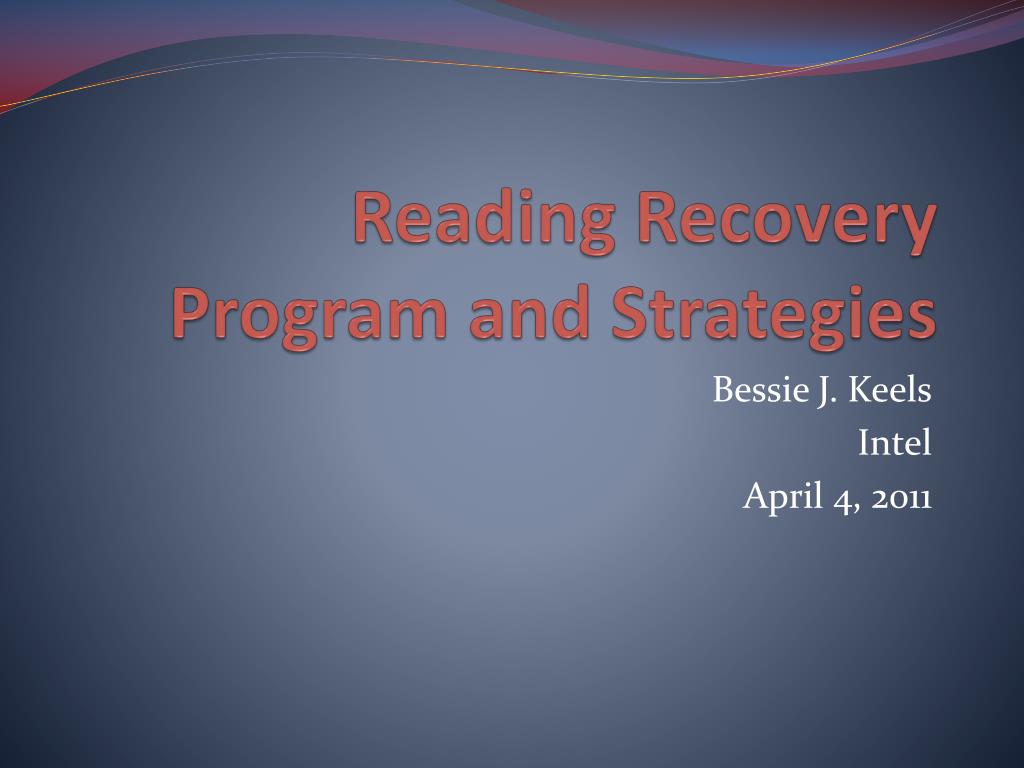 Reading Recovery Program and Strategies

Bessie J. Keels
Intel
April 4, 2011